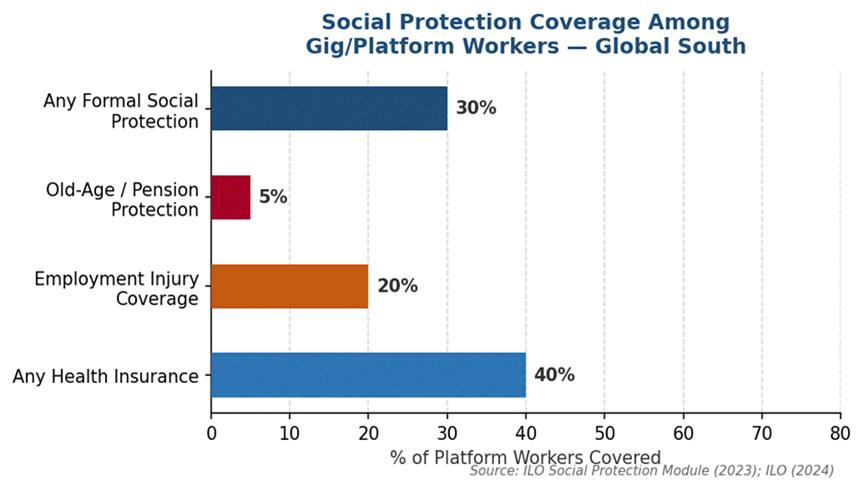 Social Protection Coverage Among Gig/Platform Workers — Global South

Any Formal Social Protection
30%

Old-Age / Pension Protection
5%

Employment Injury Coverage
20%

Any Health Insurance
40%

0 10 20 30 40 50 60 70 80

% of Platform Workers Covered

Source: ILO Social Protection Module (2023); ILO (2024)